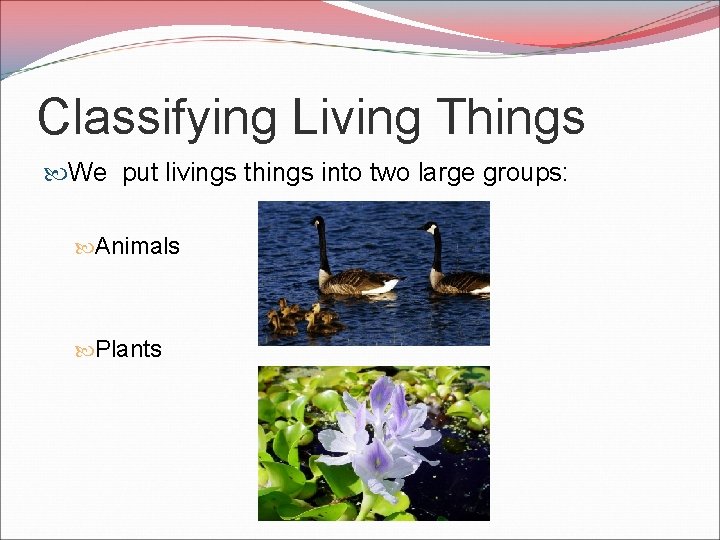 Classifying Living Things

We put livings things into two large groups:

Animals

Plants